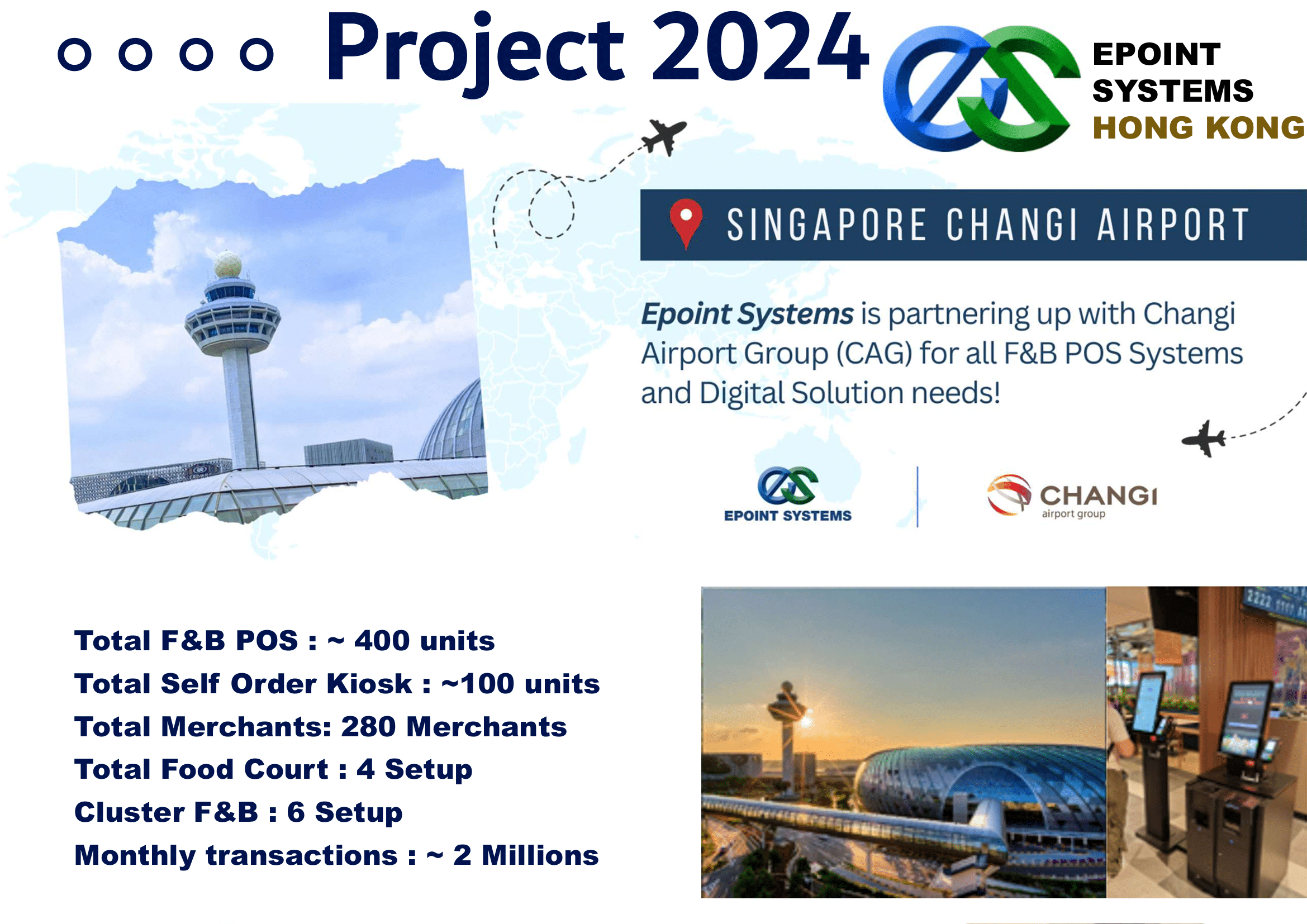 Project 2024

EPOINT
SYSTEMS
HONG KONG

SINGAPORE CHANGI AIRPORT

Epoint Systems is partnering up with Changi Airport Group (CAG) for all F&B POS Systems and Digital Solution needs!

EPOINT SYSTEMS

CHANGI
airport group

Total F&B POS : ~ 400 units
Total Self Order Kiosk : ~100 units
Total Merchants: 280 Merchants
Total Food Court : 4 Setup
Cluster F&B : 6 Setup
Monthly transactions : ~ 2 Millions